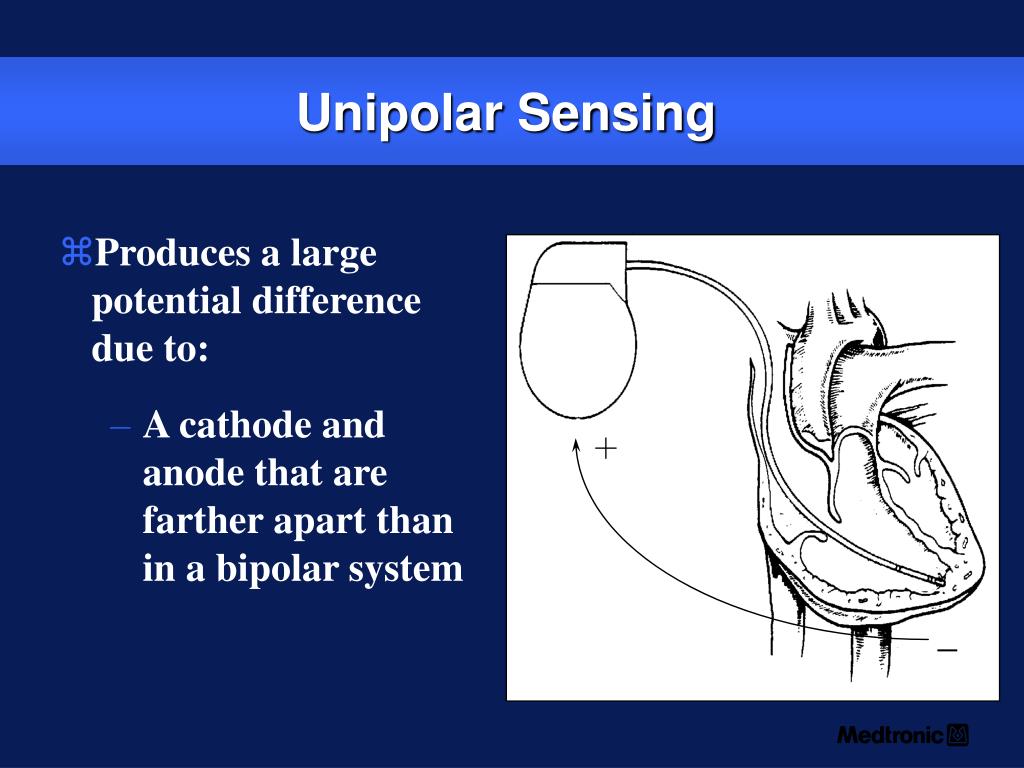 Unipolar Sensing

⌘Produces a large potential difference due to:

– A cathode and anode that are farther apart than in a bipolar system

+

–

Medtronic